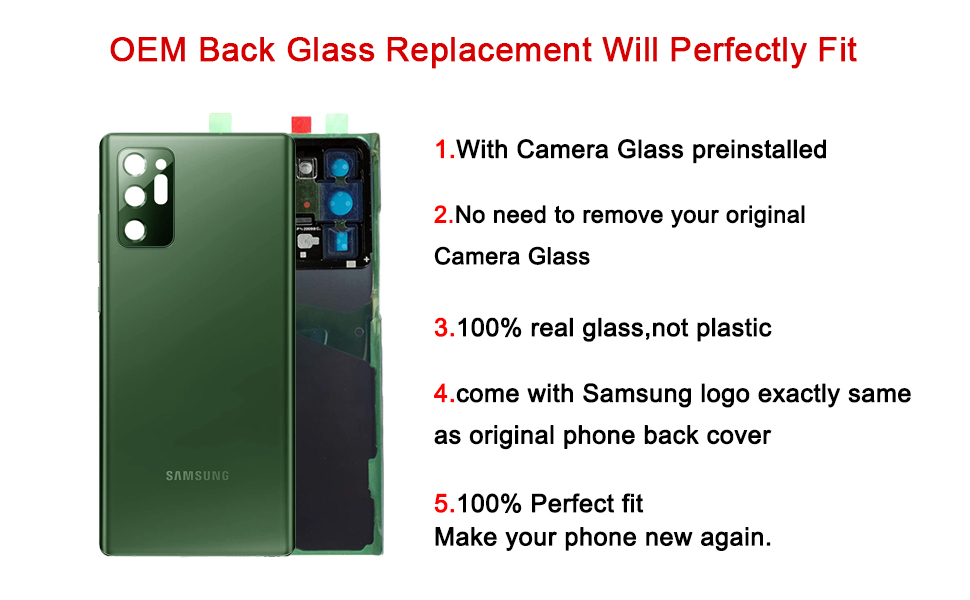 OEM Back Glass Replacement Will Perfectly Fit

SAMSUNG

1.With Camera Glass preinstalled

2.No need to remove your original Camera Glass

3.100% real glass,not plastic

4.come with Samsung logo exactly same as original phone back cover

5.100% Perfect fit
Make your phone new again.